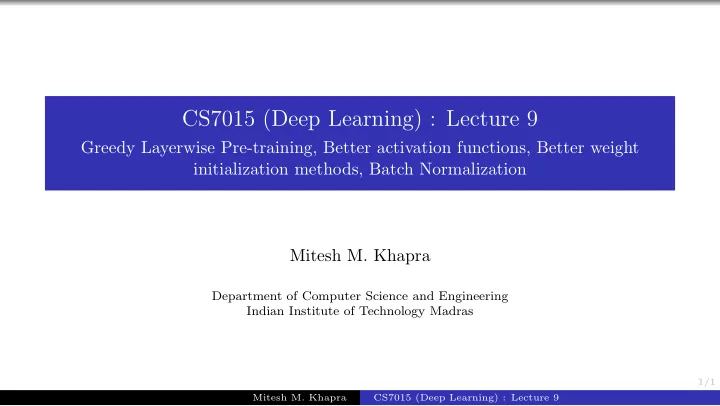 CS7015 (Deep Learning) : Lecture 9

Greedy Layerwise Pre-training, Better activation functions, Better weight initialization methods, Batch Normalization

Mitesh M. Khapra

Department of Computer Science and Engineering
Indian Institute of Technology Madras

1/1

Mitesh M. Khapra CS7015 (Deep Learning) : Lecture 9